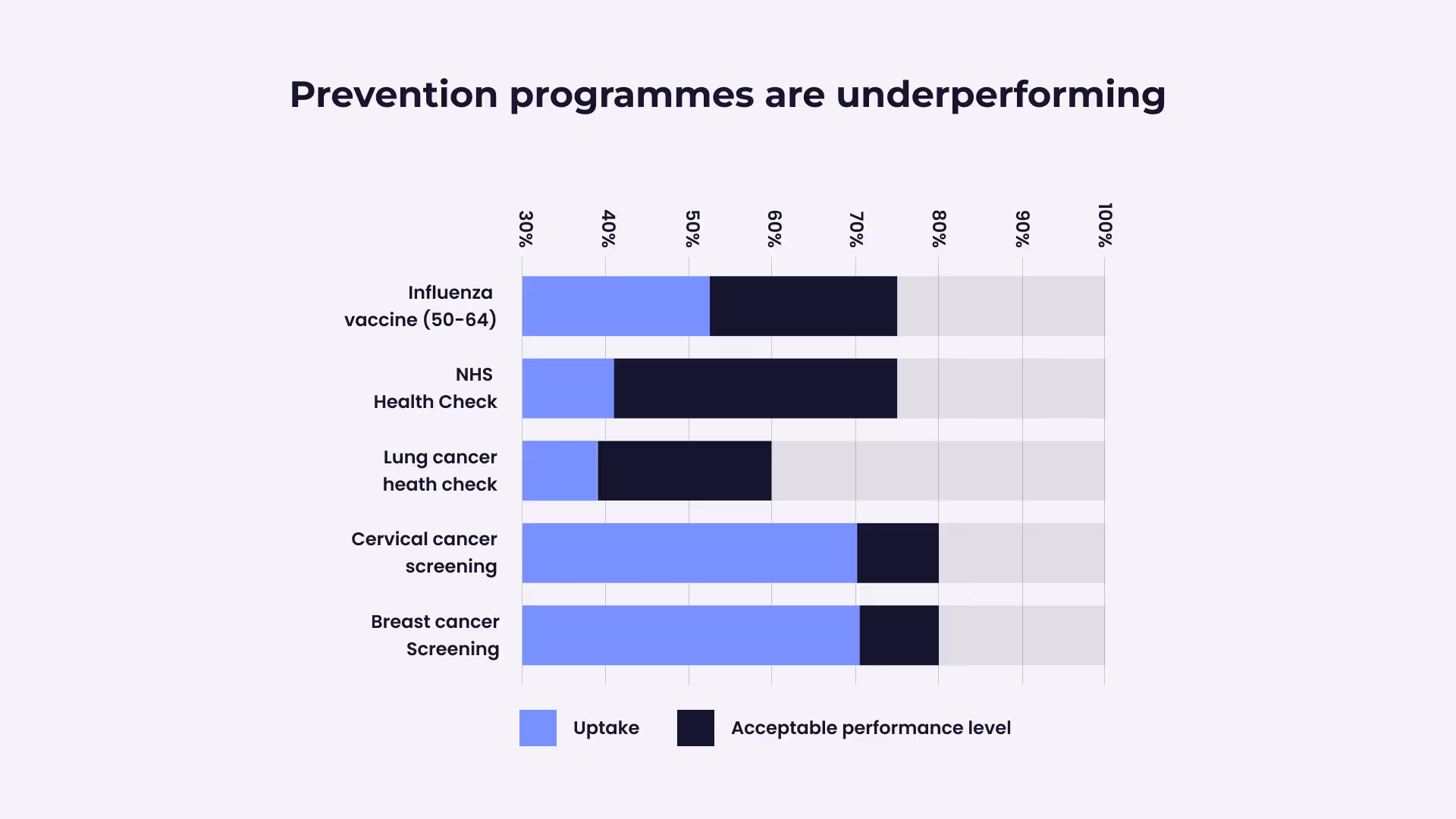 Prevention programmes are underperforming

30%
40%
50%
60%
70%
80%
90%
100%

Influenza vaccine (50-64)

NHS Health Check

Lung cancer heath check

Cervical cancer screening

Breast cancer Screening

Uptake
Acceptable performance level